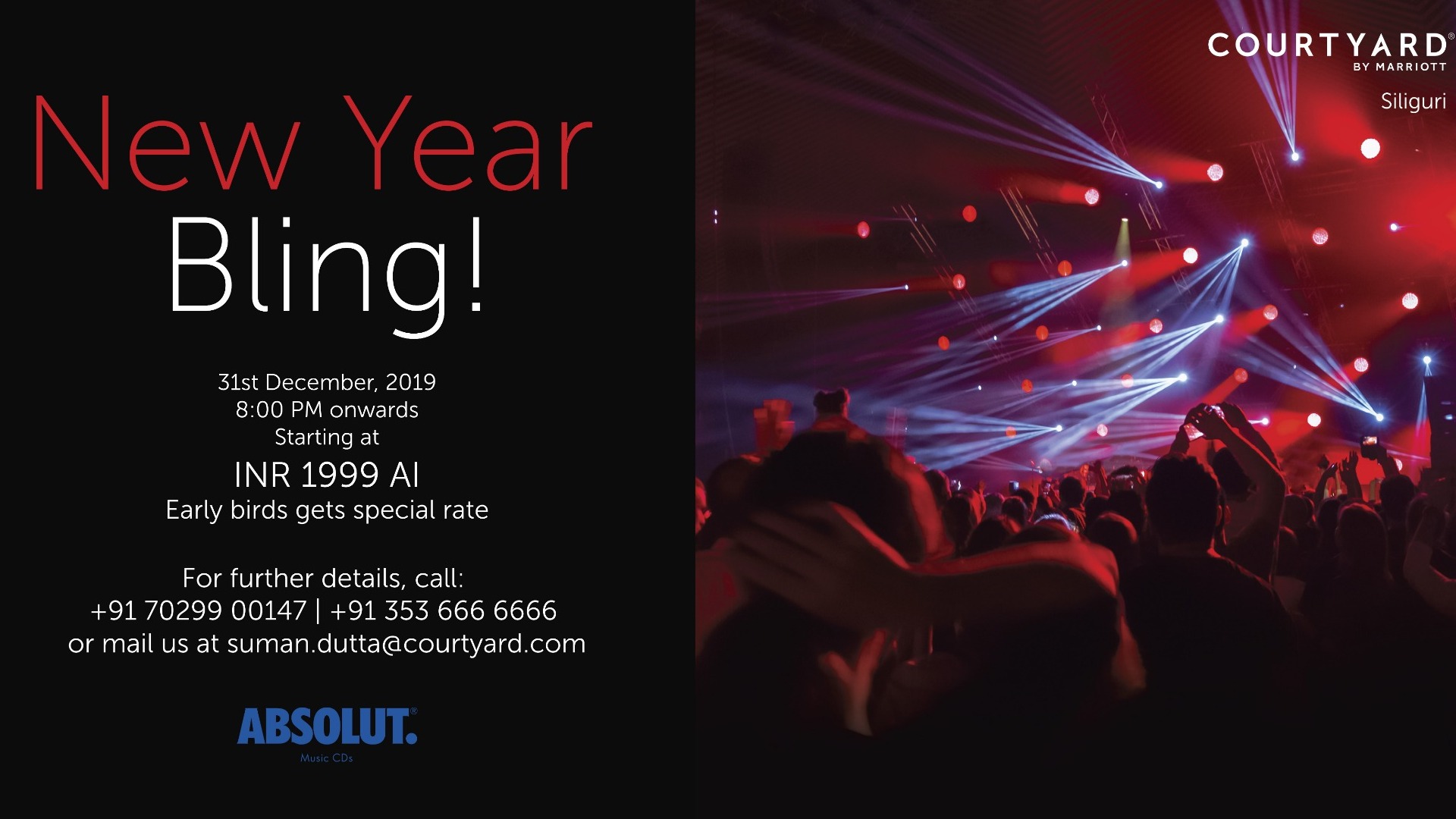 New Year
Bling!

31st December, 2019
8:00 PM onwards
Starting at
INR 1999 AI
Early birds gets special rate

For further details, call:
+91 70299 00147 | +91 353 666 6666
or mail us at suman.dutta@courtyard.com

ABSOLUT.®
Music CDs

COURTYARD®
BY MARRIOTT
Siliguri